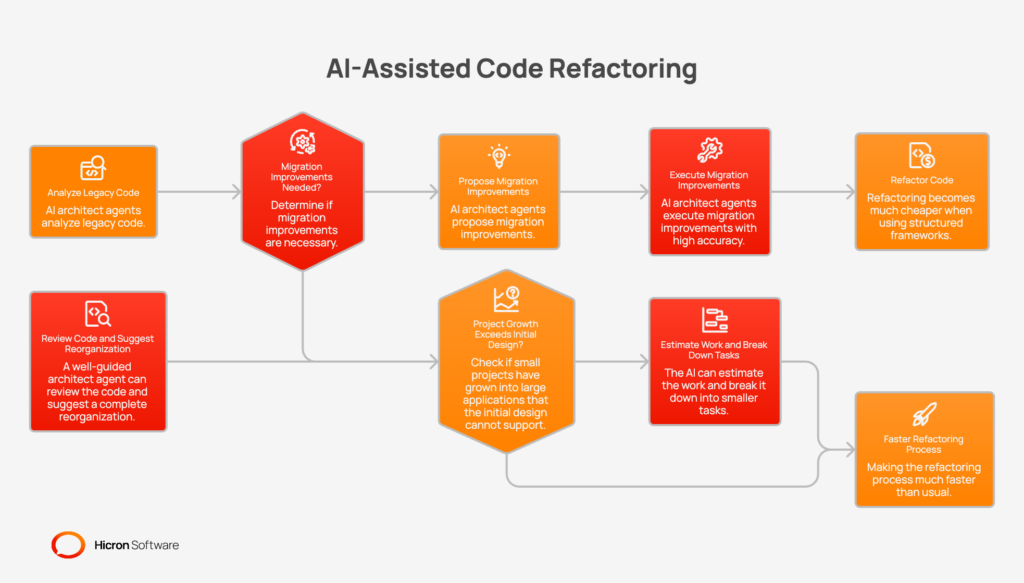 AI-Assisted Code Refactoring

Analyze Legacy Code
AI architect agents analyze legacy code.

Migration Improvements Needed?
Determine if migration improvements are necessary.

Propose Migration Improvements
AI architect agents propose migration improvements.

Execute Migration Improvements
AI architect agents execute migration improvements with high accuracy.

Refactor Code
Refactoring becomes much cheaper when using structured frameworks.

Review Code and Suggest Reorganization
A well-guided architect agent can review the code and suggest a complete reorganization.

Project Growth Exceeds Initial Design?
Check if small projects have grown into large applications that the initial design cannot support.

Estimate Work and Break Down Tasks
The AI can estimate the work and break it down into smaller tasks.

Faster Refactoring Process
Making the refactoring process much faster than usual.

Hicron Software